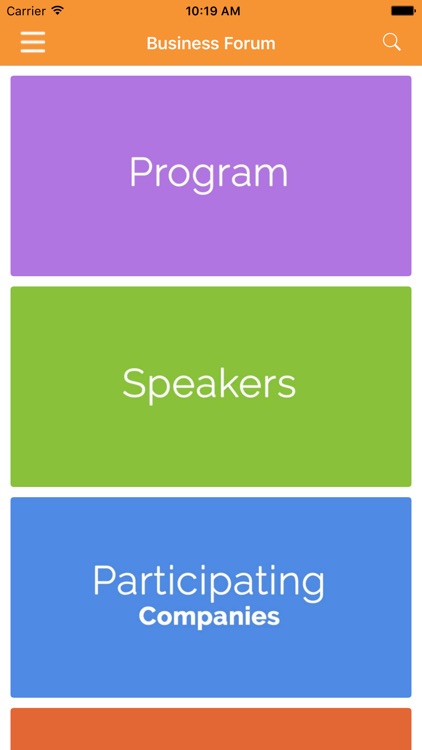 Carrier
10:19 AM

Business Forum

Program

Speakers

Participating
Companies